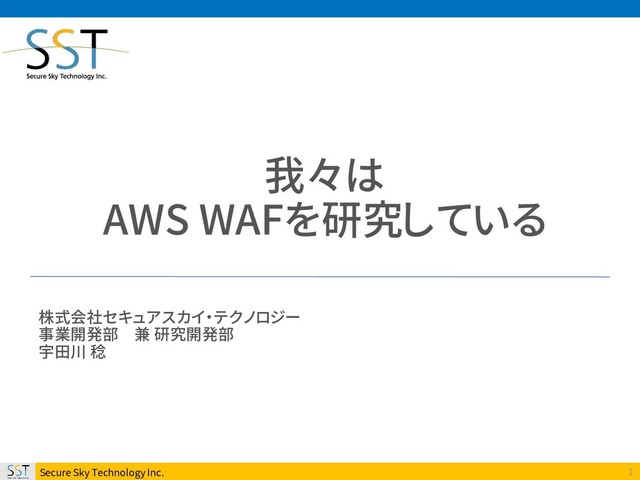 SST
Secure Sky Technology Inc.

我々は
AWS WAFを研究している

株式会社セキュアスカイ・テクノロジー
事業開発部　兼 研究開発部
宇田川 稔

SST
Secure Sky Technology Inc.
1